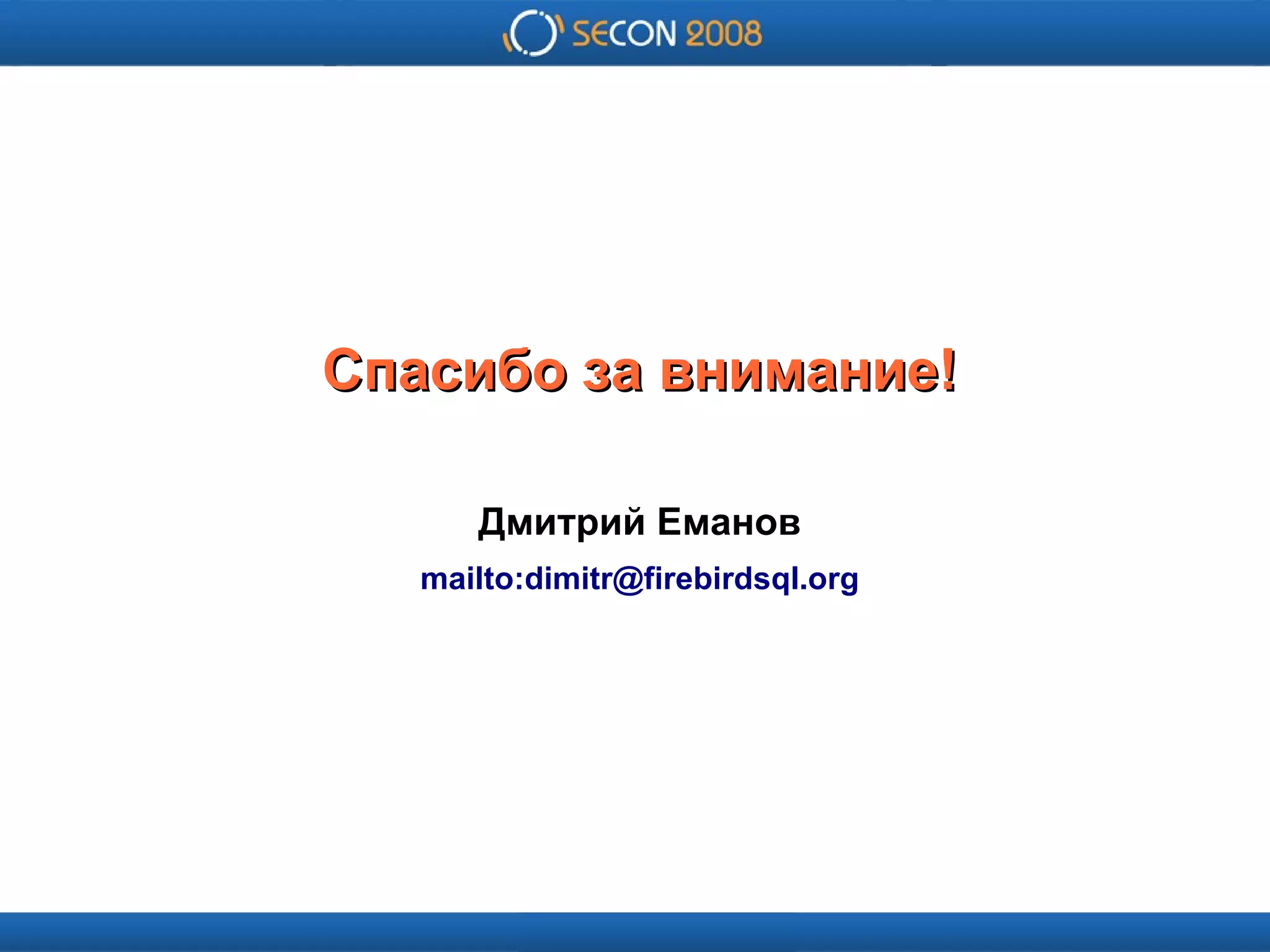 SECON 2008

Спасибо за внимание!

Дмитрий Еманов

mailto:dimitr@firebirdsql.org